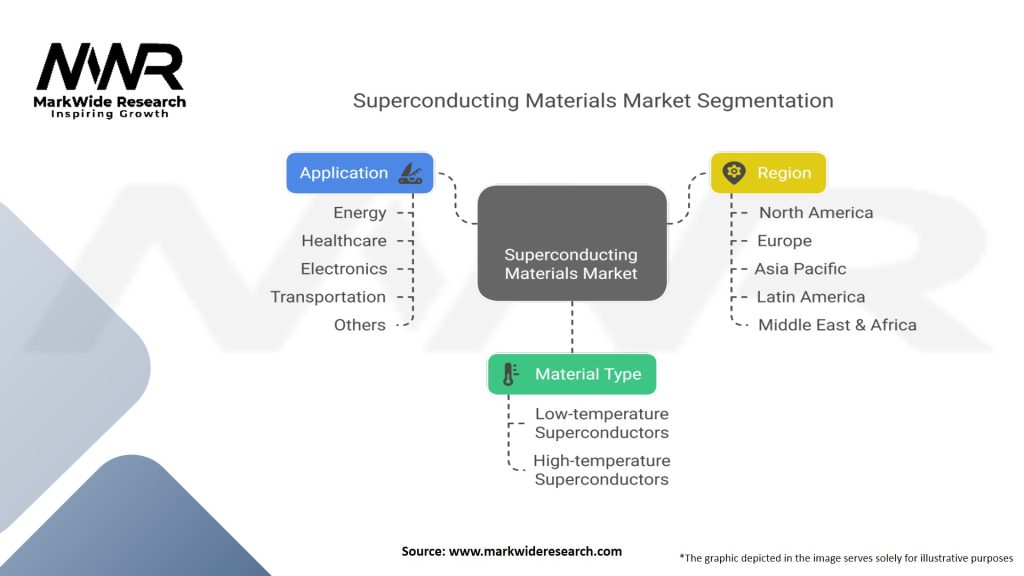 MWR
MarkWide Research
Inspiring Growth

Superconducting Materials Market Segmentation

Application
Energy
Healthcare
Electronics
Transportation
Others

Superconducting Materials Market

Region
North America
Europe
Asia Pacific
Latin America
Middle East & Africa

Material Type
Low-temperature Superconductors
High-temperature Superconductors

Source: www.markwideresearch.com

*The graphic depicted in the image serves solely for illustrative purposes